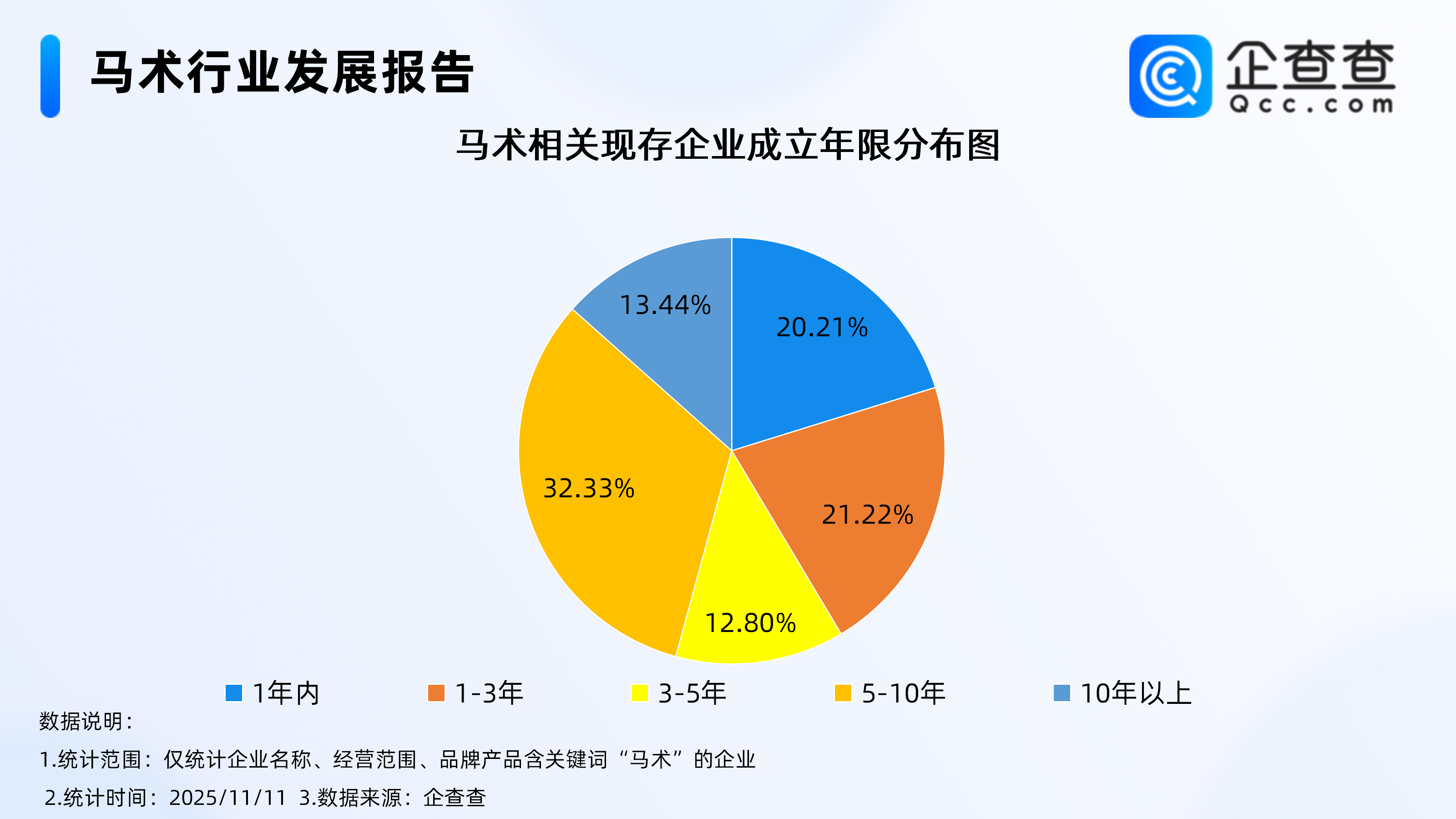 马术行业发展报告

企查查
Qcc.com

马术相关现存企业成立年限分布图

13.44%
20.21%
32.33%
21.22%
12.80%

1年内
1-3年
3-5年
5-10年
10年以上

数据说明：
1.统计范围：仅统计企业名称、经营范围、品牌产品含关键词“马术”的企业
2.统计时间：2025/11/11 3.数据来源：企查查